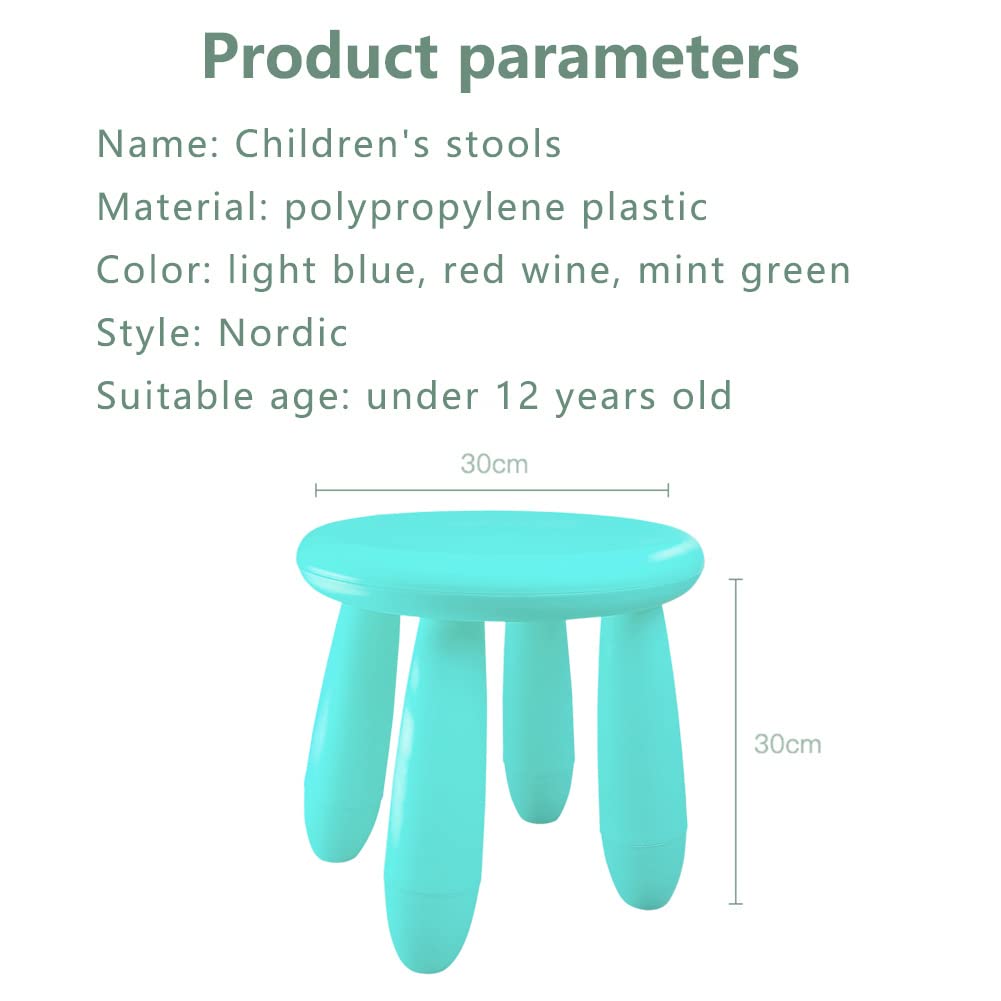 Product parameters

Name: Children's stools

Material: polypropylene plastic

Color: light blue, red wine, mint green

Style: Nordic

Suitable age: under 12 years old

30cm

30cm